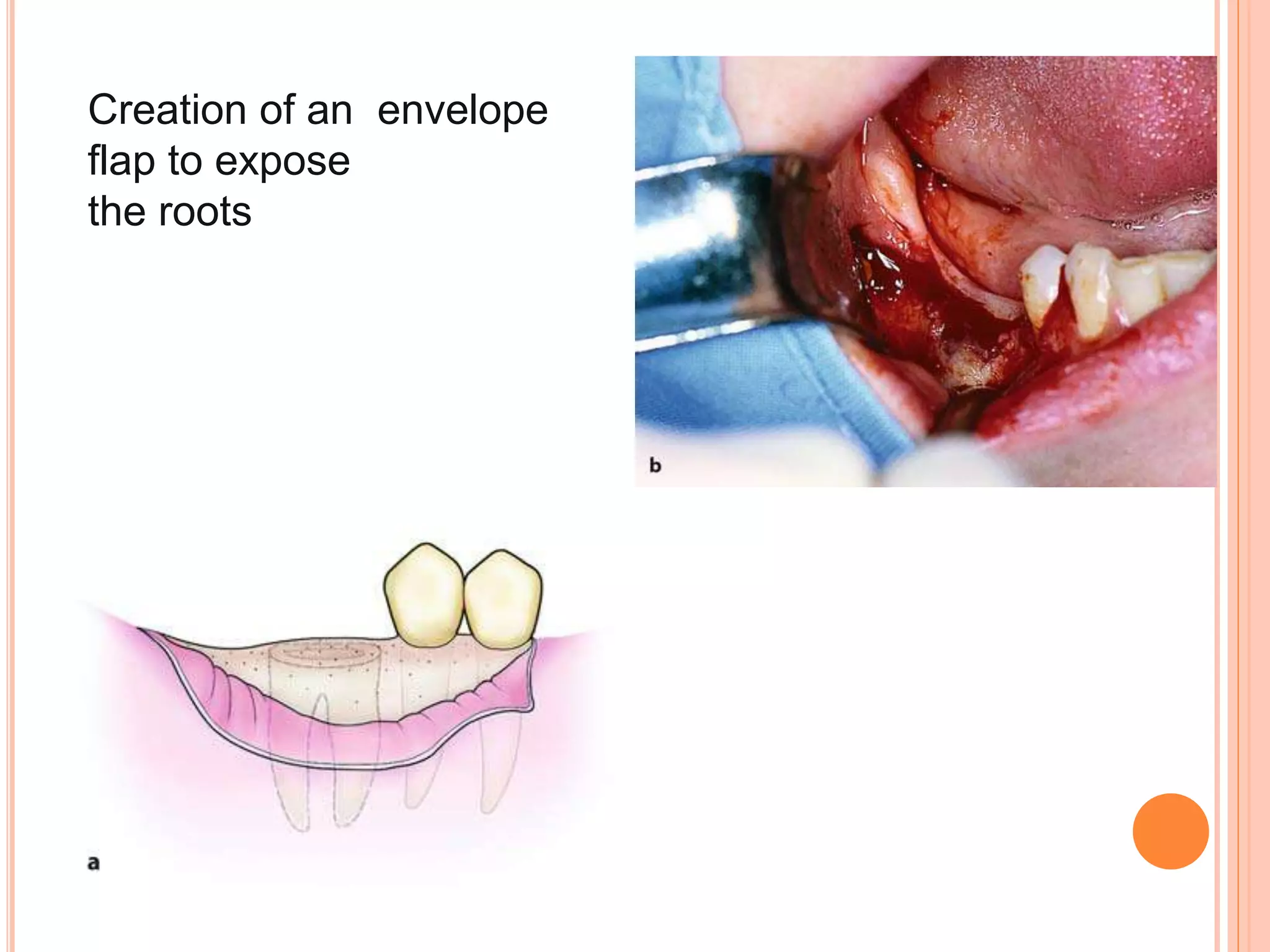 Creation of an envelope flap to expose the roots

b

a